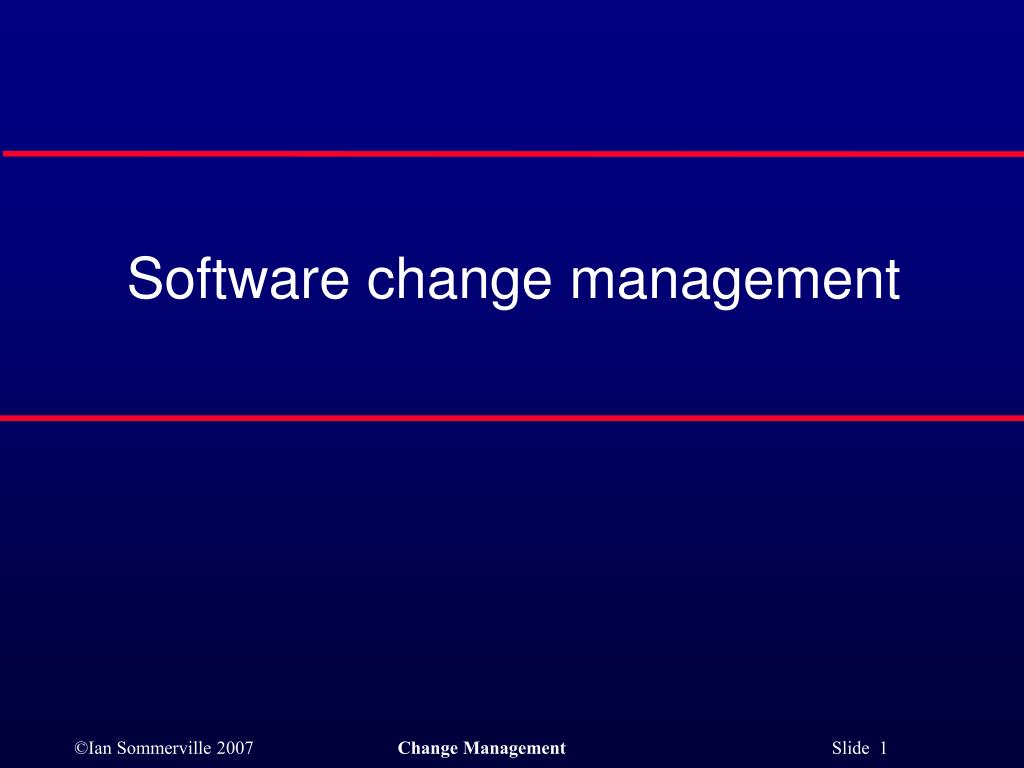 Software change management

©Ian Sommerville 2007 Change Management Slide 1